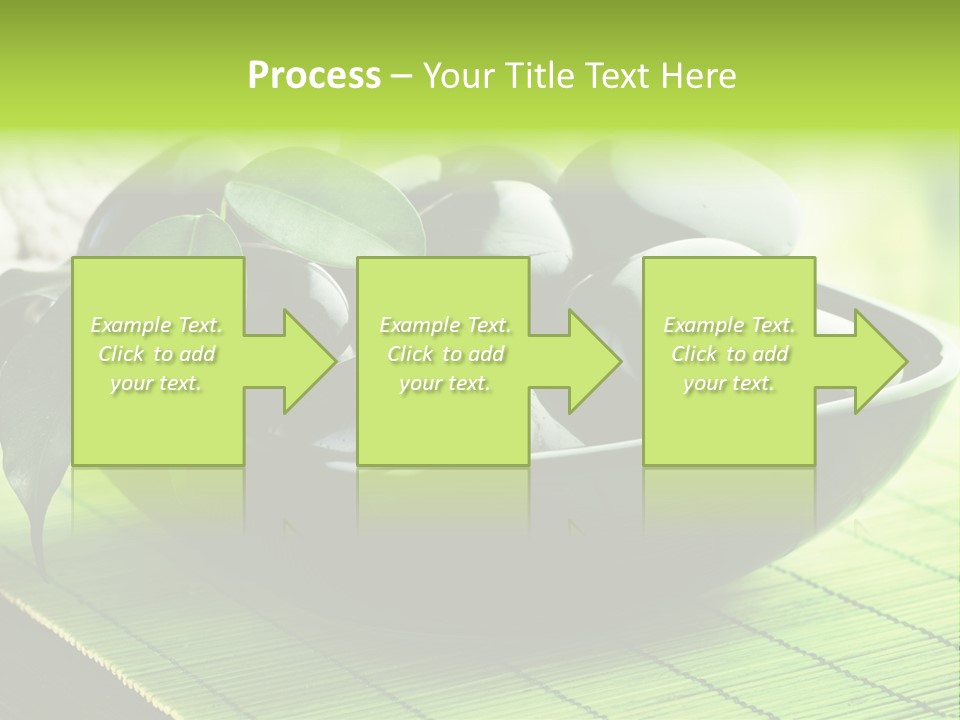 Process – Your Title Text Here

Example Text. Click to add your text.

Example Text. Click to add your text.

Example Text. Click to add your text.